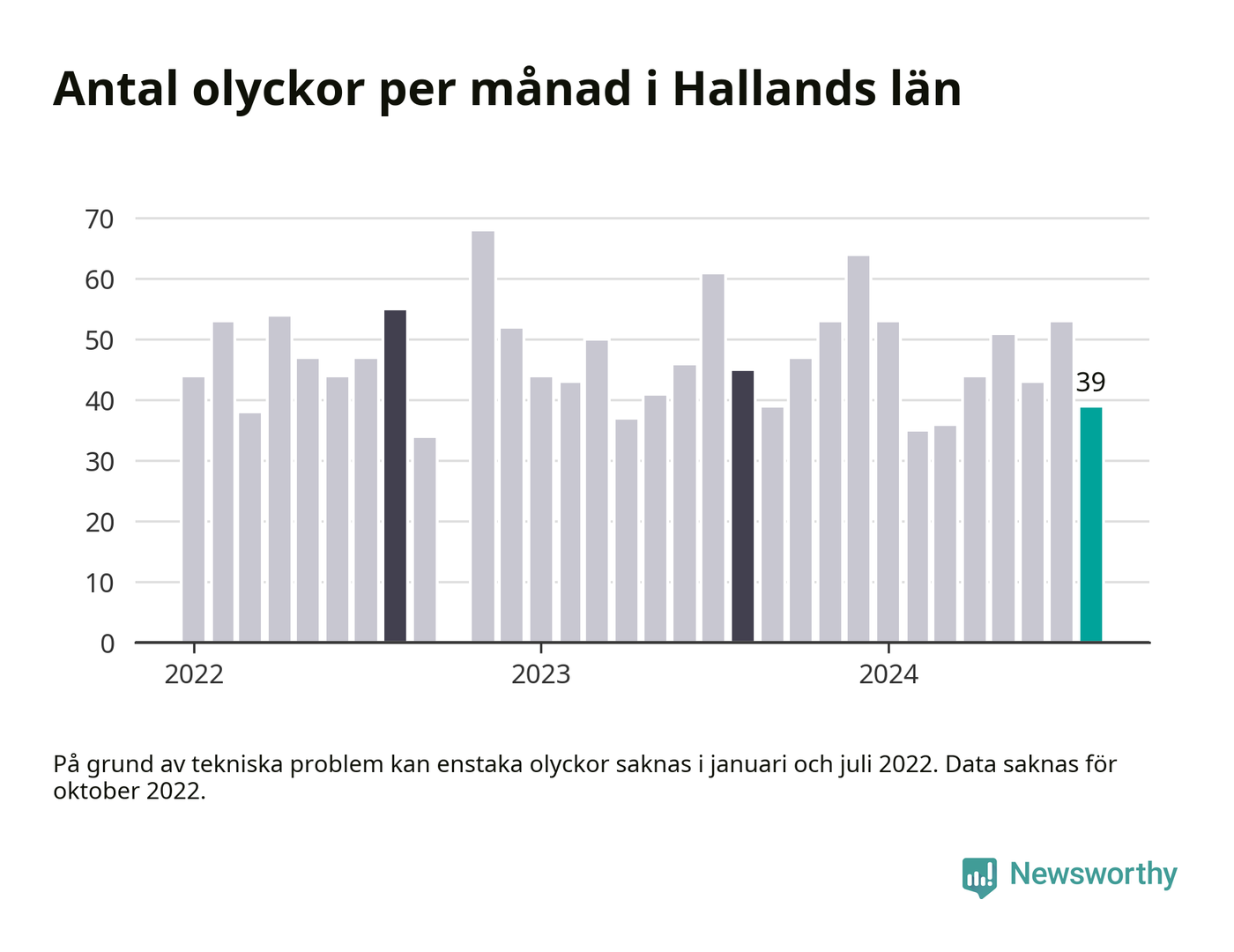 Antal olyckor per månad i Hallands län

70
60
50
40
30
20
10
0

39

2022
2023
2024

På grund av tekniska problem kan enstaka olyckor saknas i januari och juli 2022. Data saknas för oktober 2022.

Newsworthy